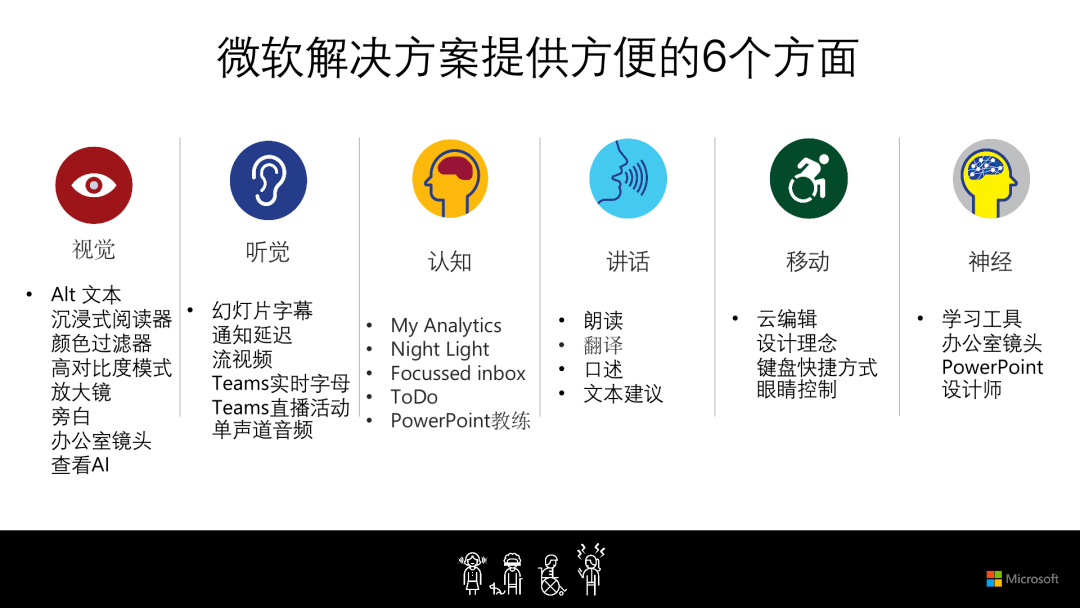 微软解决方案提供方便的6个方面

视觉

• Alt 文本
沉浸式阅读器
颜色过滤器
高对比度模式
放大镜
旁白
办公室镜头
查看AI

听觉

• 幻灯片字幕
通知延迟
流视频
Teams实时字母
Teams直播活动
单声道音频

认知

• My Analytics
• Night Light
• Focussed inbox
• ToDo
• PowerPoint教练

讲话

• 朗读
• 翻译
• 口述
• 文本建议

移动

• 云编辑
设计理念
键盘快捷方式
眼睛控制

神经

• 学习工具
办公室镜头
PowerPoint
设计师

Microsoft